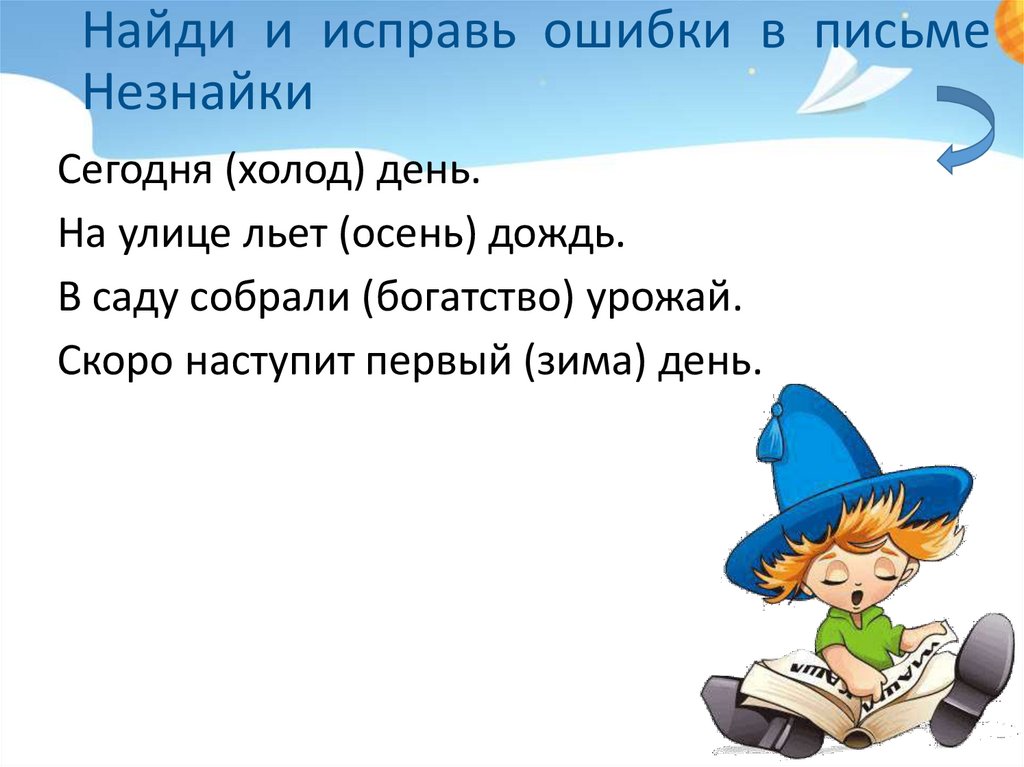 Найди и исправь ошибки в письме Незнайки

Сегодня (холод) день.

На улице льет (осень) дождь.

В саду собрали (богатство) урожай.

Скоро наступит первый (зима) день.